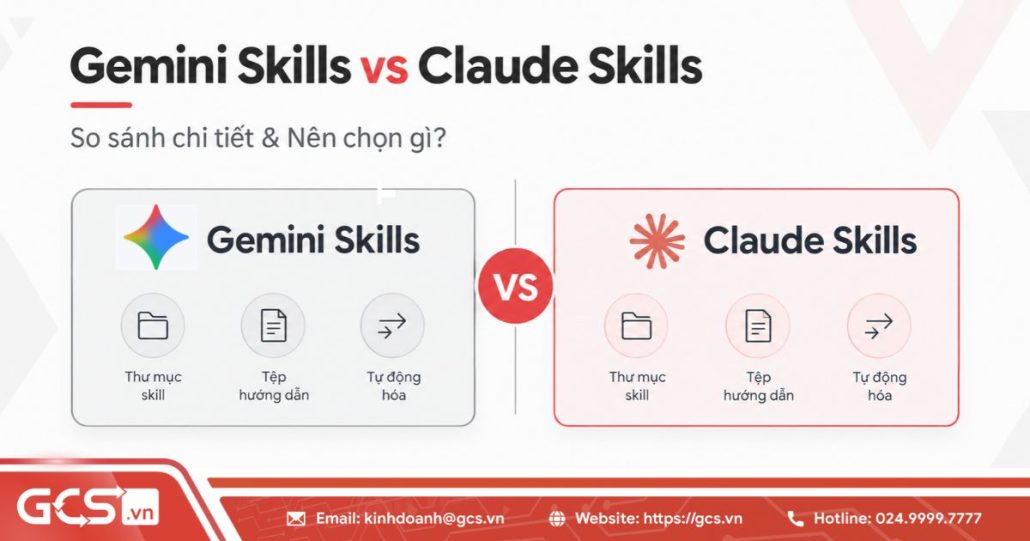 Gemini Skills vs Claude Skills

So sánh chi tiết & Nên chọn gì?

Gemini Skills

Thư mục skill

Tệp hướng dẫn

Tự động hóa

VS

Claude Skills

Thư mục skill

Tệp hướng dẫn

Tự động hóa

GCS.vn

Email: kinhdoanh@gcs.vn

Website: https://gcs.vn

Hotline: 024.9999.7777